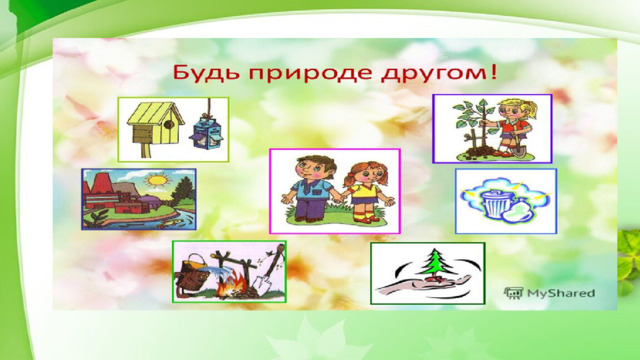 Будь природе другом!

MyShared